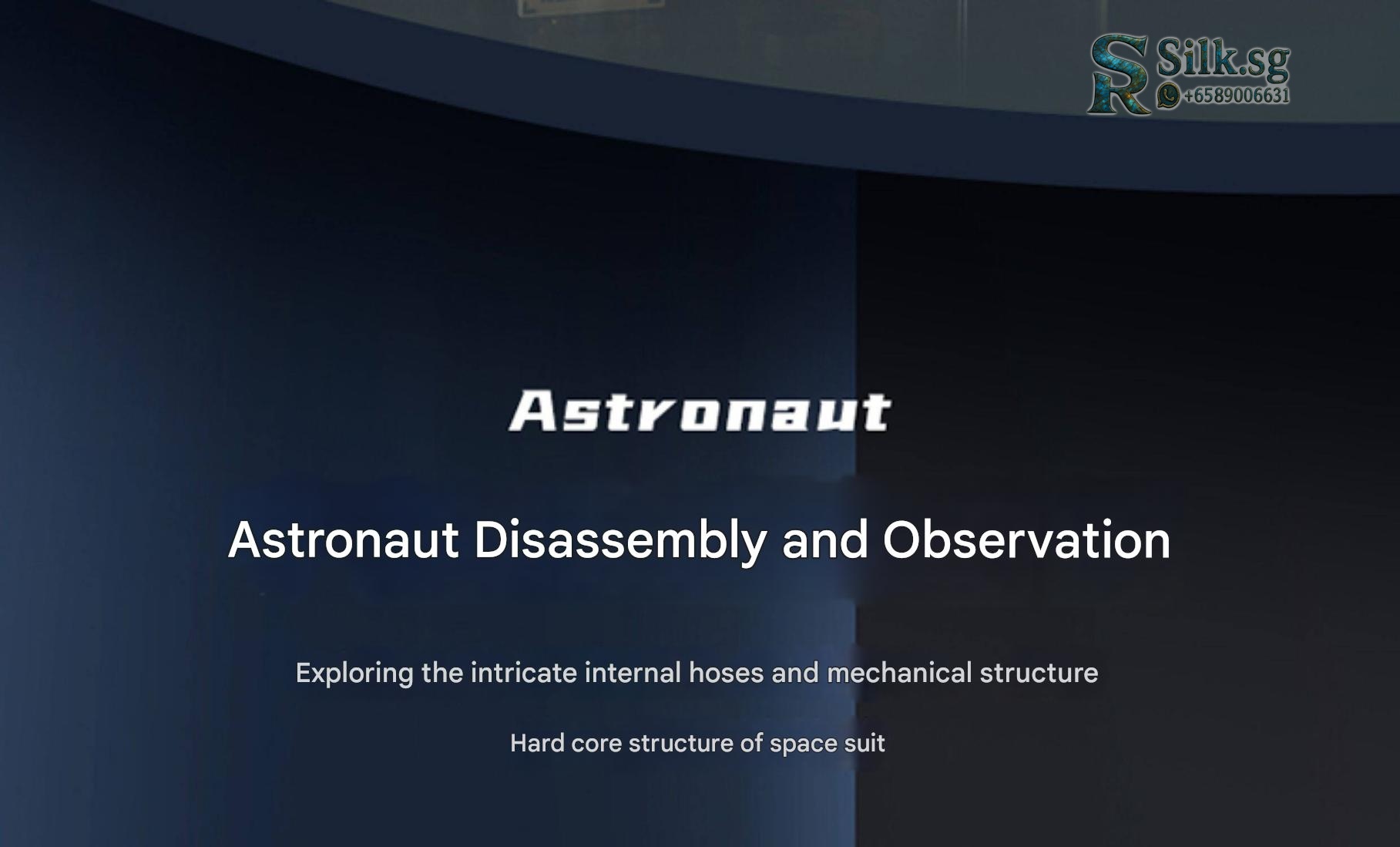 SR Silk.sg
+6589006631

Astronaut

Astronaut Disassembly and Observation

Exploring the intricate internal hoses and mechanical structure

Hard core structure of space suit